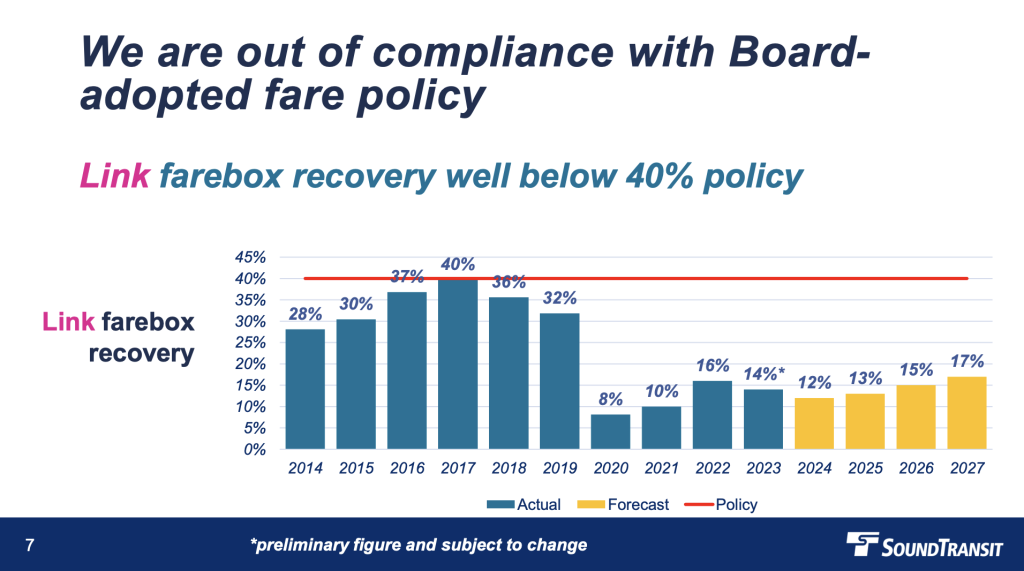 We are out of compliance with Board-adopted fare policy

Link farebox recovery well below 40% policy

Link farebox recovery

45%
40%
35%
30%
25%
20%
15%
10%
5%
0%

28% 30% 37% 40% 36% 32% 8% 10% 16% 14%* 12% 13% 15% 17%

2014 2015 2016 2017 2018 2019 2020 2021 2022 2023 2024 2025 2026 2027

Actual Forecast Policy

7

*preliminary figure and subject to change

SOUNDTRANSIT